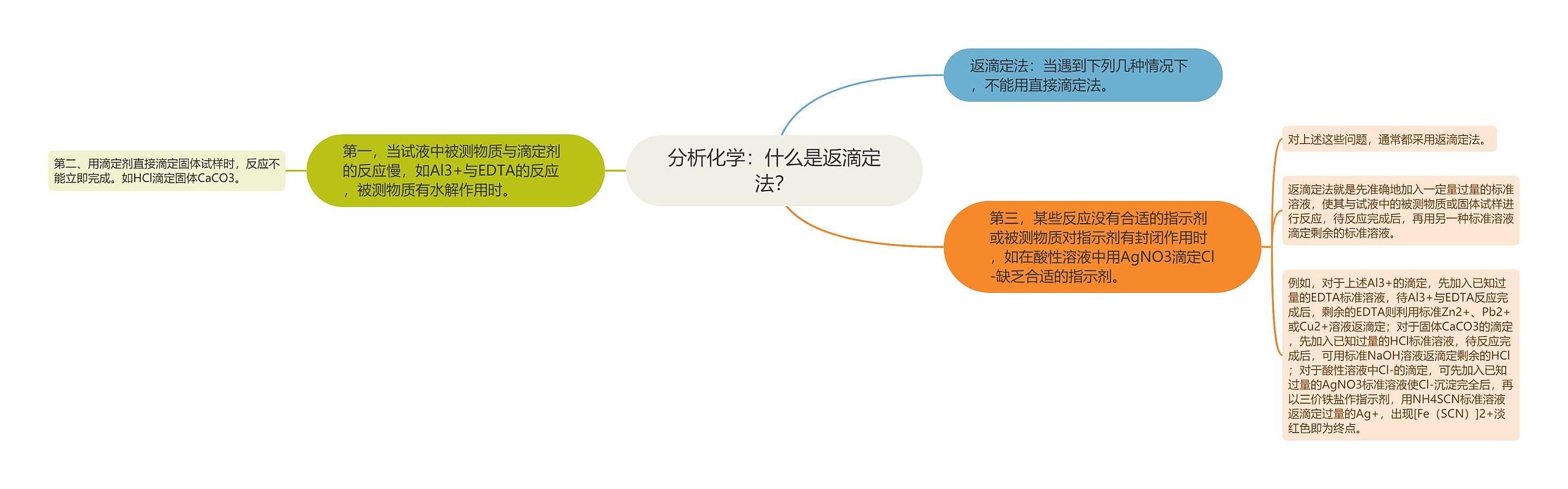 分析化学：什么是返滴定法?

返滴定法：当遇到下列几种情况下，不能用直接滴定法。

第一，当试液中被测物质与滴定剂的反应慢，如Al3+与EDTA的反应，被测物质有水解作用时。

第二、用滴定剂直接滴定固体试样时，反应不能立即完成。如HCl滴定固体CaCO3。

第三，某些反应没有合适的指示剂或被测物质对指示剂有封闭作用时，如在酸性溶液中用AgNO3滴定Cl-缺乏合适的指示剂。

对上述这些问题，通常都采用返滴定法。

返滴定法就是先准确地加入一定量过量的标准溶液，使其与试液中的被测物质或固体试样进行反应，待反应完成后，再用另一种标准溶液滴定剩余的标准溶液。

例如，对于上述Al3+的滴定，先加入已知过量的EDTA标准溶液，待Al3+与EDTA反应完成后，剩余的EDTA则利用标准Zn2+、Pb2+或Cu2+溶液返滴定；对于固体CaCO3的滴定，先加入已知过量的HCl标准溶液，待反应完成后，可用标准NaOH溶液返滴定剩余的HCl；对于酸性溶液中Cl-的滴定，可先加入已知过量的AgNO3标准溶液使Cl-沉淀完全后，再以三价铁盐作指示剂，用NH4SCN标准溶液返滴定过量的Ag+，出现[Fe（SCN）]2+淡红色即为终点。